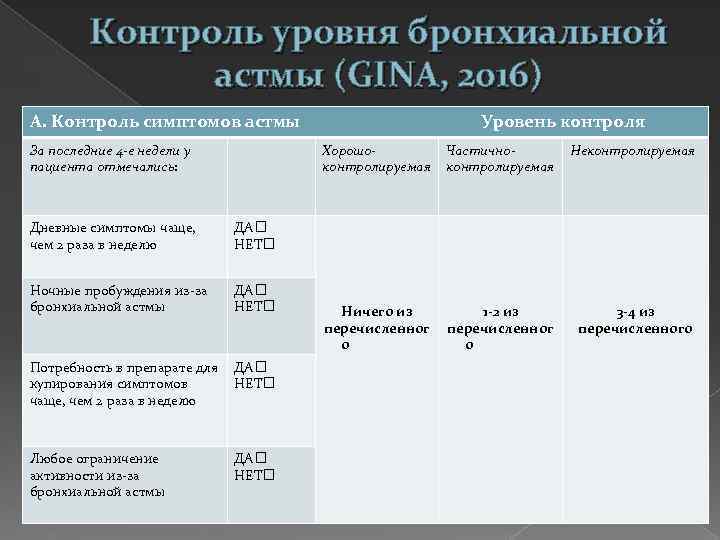 Контроль уровня бронхиальной астмы (GINA, 2016)

| А. Контроль симптомов астмы | | Уровень контроля | | |
|---|---|---|---|---|
| За последние 4-е недели у пациента отмечались: | | Хорошо-контролируемая | Частично-контролируемая | Неконтролируемая |
| Дневные симптомы чаще, чем 2 раза в неделю | ДА☐ НЕТ☐ | Ничего из перечисленного | 1-2 из перечисленного | 3-4 из перечисленного |
| Ночные пробуждения из-за бронхиальной астмы | ДА☐ НЕТ☐ | | | |
| Потребность в препарате для купирования симптомов чаще, чем 2 раза в неделю | ДА☐ НЕТ☐ | | | |
| Любое ограничение активности из-за бронхиальной астмы | ДА☐ НЕТ☐ | | | |